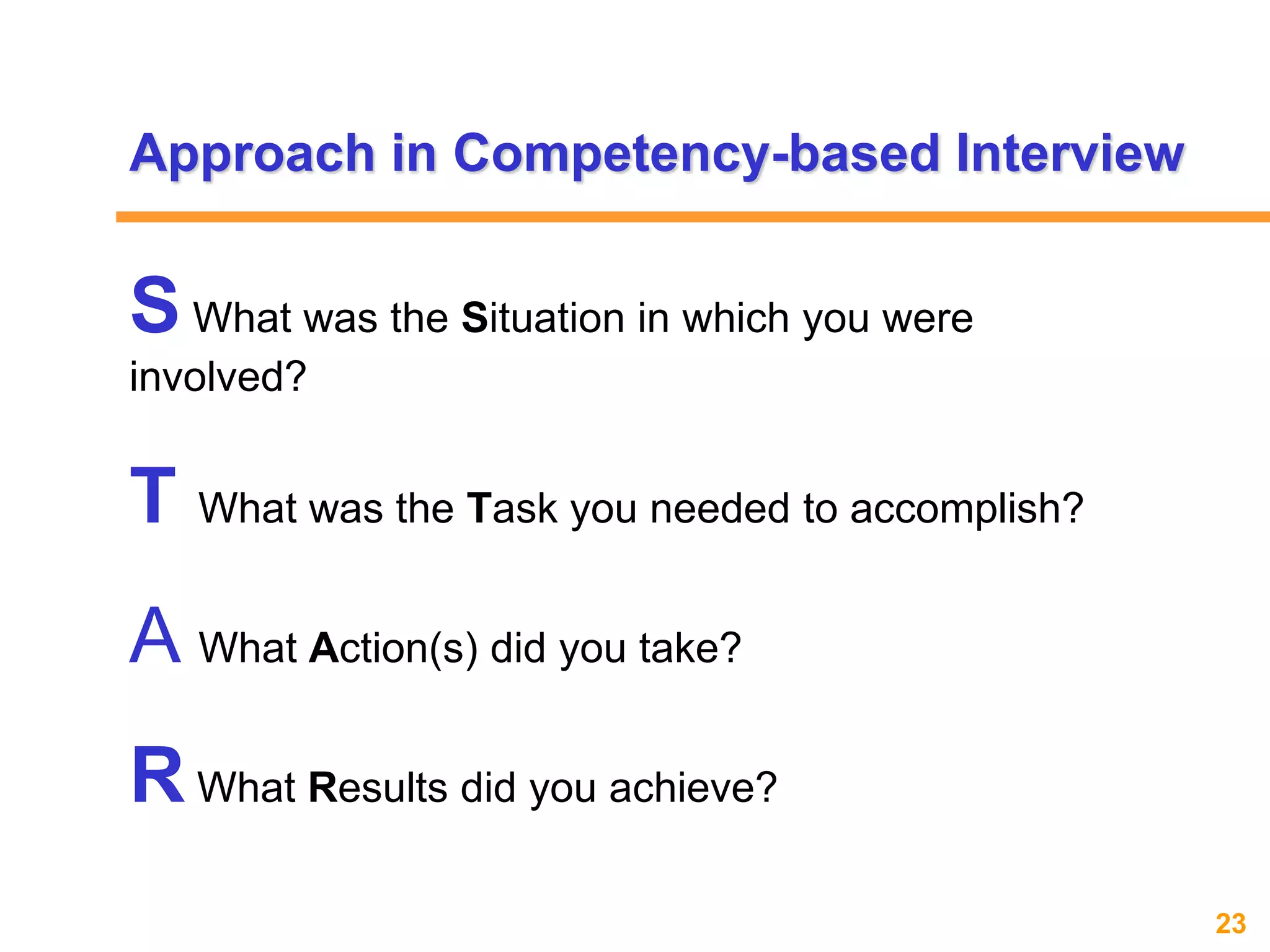 Approach in Competency-based Interview

S What was the Situation in which you were involved?

T What was the Task you needed to accomplish?

A What Action(s) did you take?

R What Results did you achieve?

23